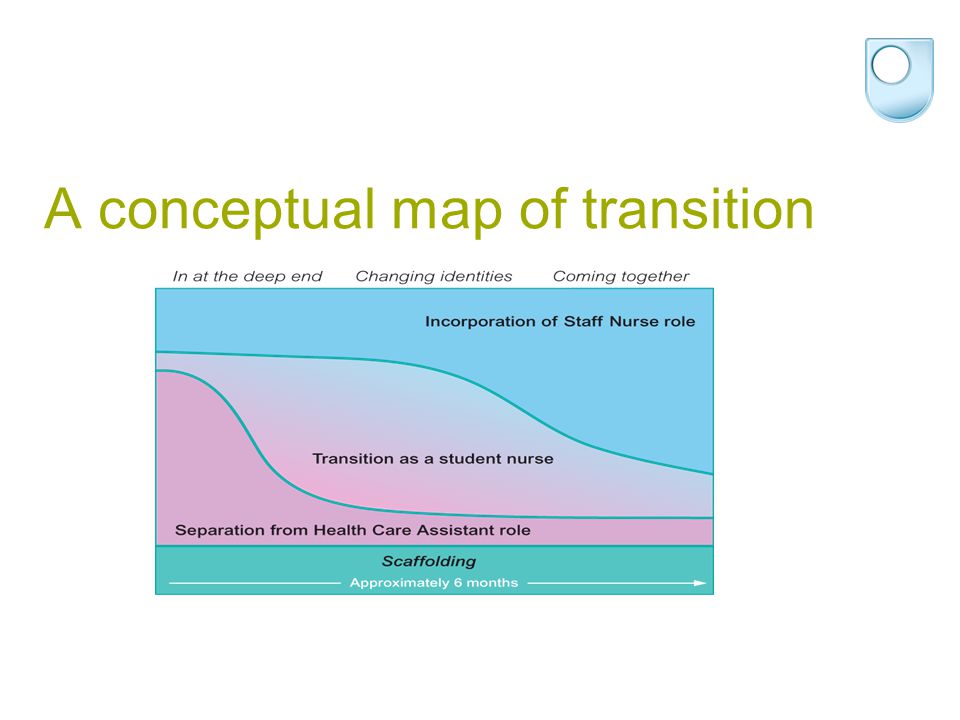 A conceptual map of transition

In at the deep end Changing identities Coming together

Incorporation of Staff Nurse role

Transition as a student nurse

Separation from Health Care Assistant role

Scaffolding

Approximately 6 months